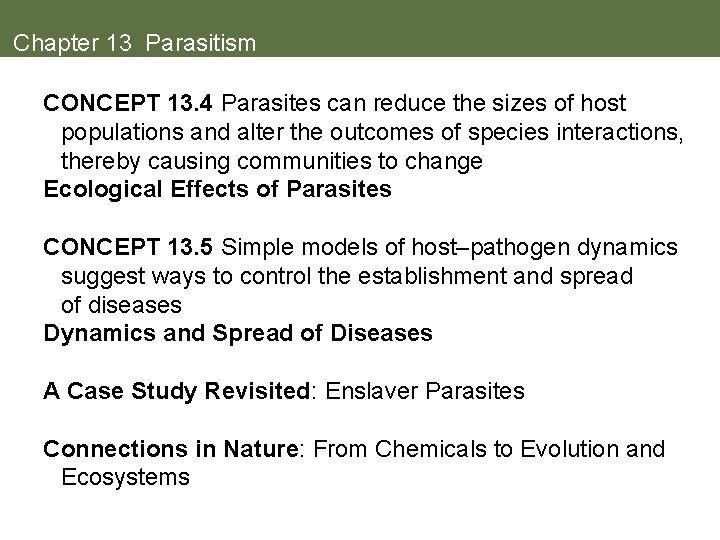 Chapter 13 Parasitism

CONCEPT 13.4 Parasites can reduce the sizes of host populations and alter the outcomes of species interactions, thereby causing communities to change
Ecological Effects of Parasites

CONCEPT 13.5 Simple models of host–pathogen dynamics suggest ways to control the establishment and spread of diseases
Dynamics and Spread of Diseases

A Case Study Revisited: Enslaver Parasites

Connections in Nature: From Chemicals to Evolution and Ecosystems